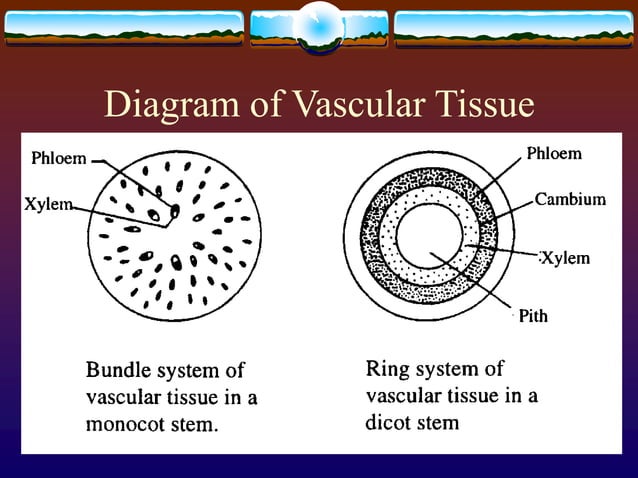 Diagram of Vascular Tissue

Phloem
Xylem

Bundle system of vascular tissue in a monocot stem.

Phloem
Cambium
Xylem
Pith

Ring system of vascular tissue in a dicot stem